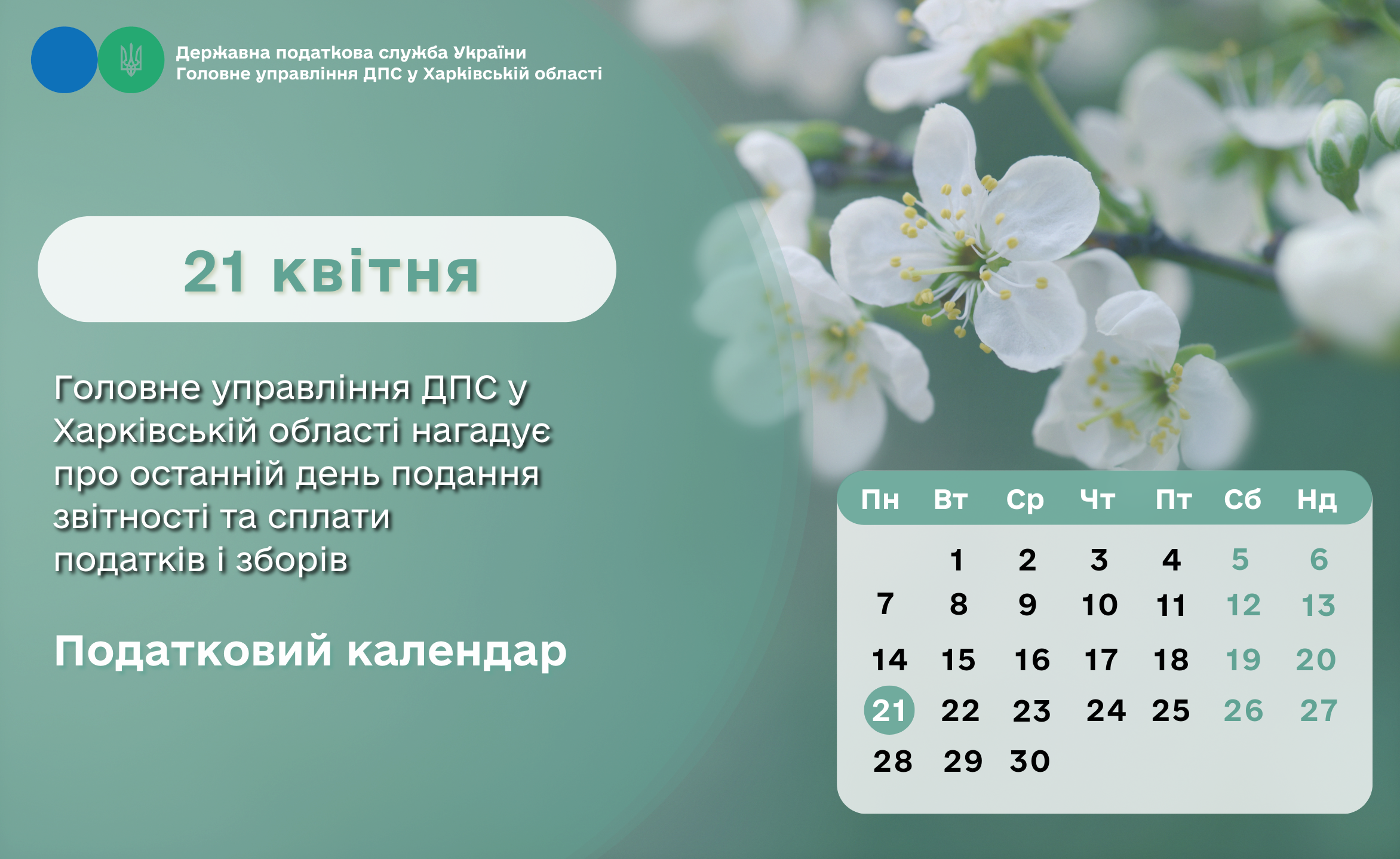 Державна податкова служба України
Головне управління ДПС у Харківській області

21 квітня

Головне управління ДПС у Харківській області нагадує про останній день подання звітності та сплати податків і зборів

Податковий календар

| Пн | Вт | Ср | Чт | Пт | Сб | Нд |
|---|---|---|---|---|---|---|
| | 1 | 2 | 3 | 4 | 5 | 6 |
| 7 | 8 | 9 | 10 | 11 | 12 | 13 |
| 14 | 15 | 16 | 17 | 18 | 19 | 20 |
| 21 | 22 | 23 | 24 | 25 | 26 | 27 |
| 28 | 29 | 30 | | | | |